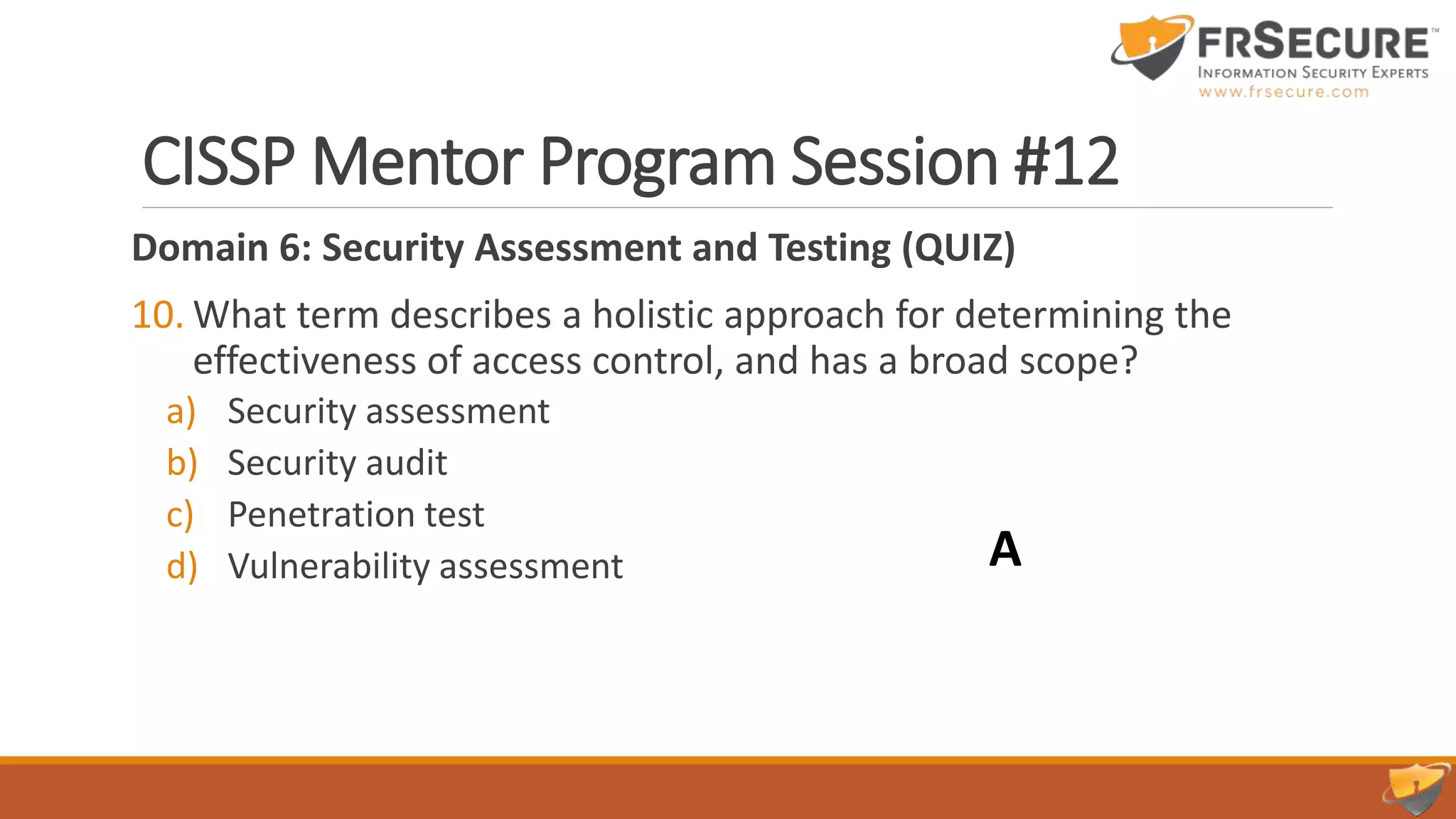 FRSECURE™
INFORMATION SECURITY EXPERTS
www.frsecure.com

CISSP Mentor Program Session #12

Domain 6: Security Assessment and Testing (QUIZ)

10. What term describes a holistic approach for determining the effectiveness of access control, and has a broad scope?
a) Security assessment
b) Security audit
c) Penetration test
d) Vulnerability assessment

A